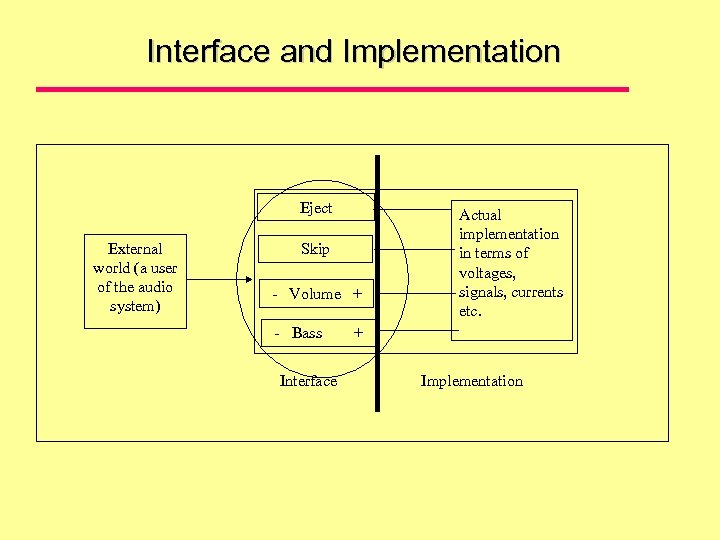 Interface and Implementation

External world (a user of the audio system)

Eject

Skip

- Volume +

- Bass +

Actual implementation in terms of voltages, signals, currents etc.

Interface

Implementation